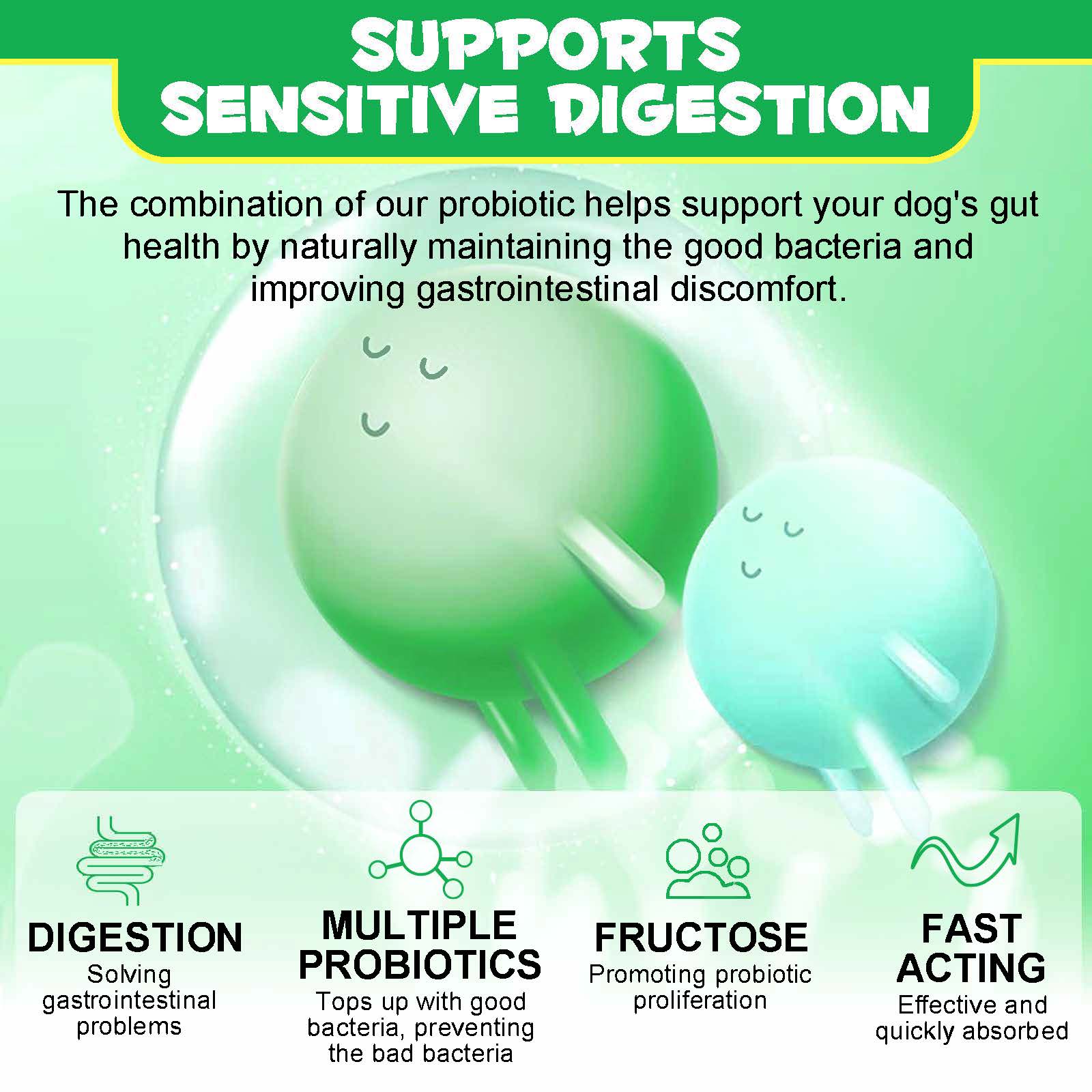 SUPPORTS SENSITIVE DIGESTION

The combination of our probiotic helps support your dog's gut health by naturally maintaining the good bacteria and improving gastrointestinal discomfort.

DIGESTION
Solving gastrointestinal problems

MULTIPLE PROBIOTICS
Tops up with good bacteria, preventing the bad bacteria

FRUCTOSE
Promoting probiotic proliferation

FAST ACTING
Effective and quickly absorbed